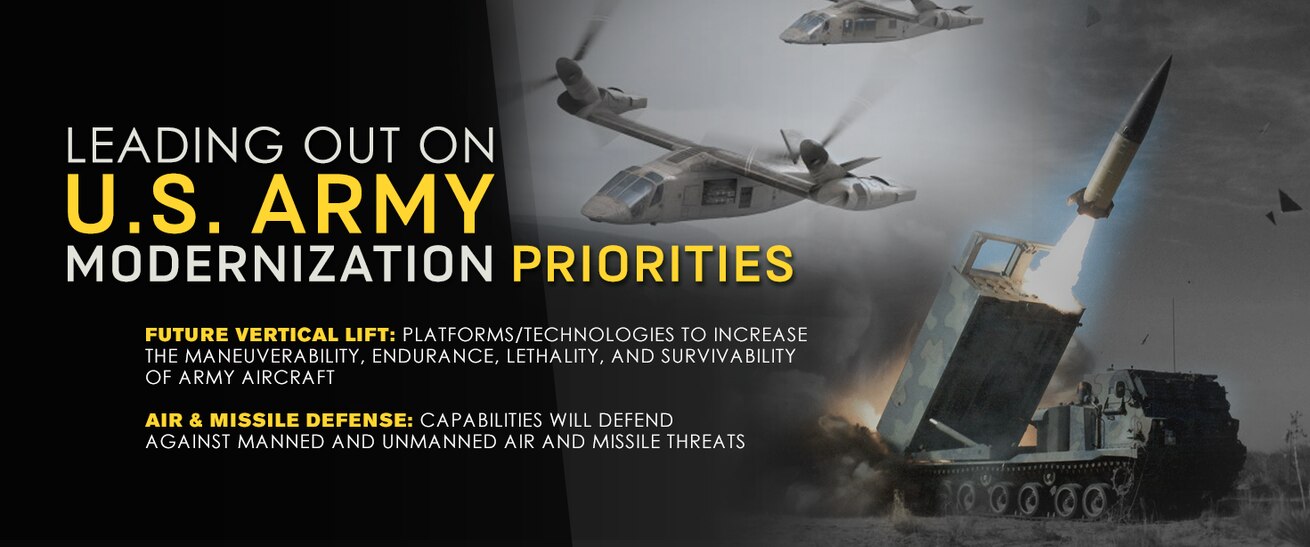 LEADING OUT ON
U.S. ARMY
MODERNIZATION PRIORITIES

FUTURE VERTICAL LIFT: PLATFORMS/TECHNOLOGIES TO INCREASE THE MANEUVERABILITY, ENDURANCE, LETHALITY, AND SURVIVABILITY OF ARMY AIRCRAFT

AIR & MISSILE DEFENSE: CAPABILITIES WILL DEFEND AGAINST MANNED AND UNMANNED AIR AND MISSILE THREATS